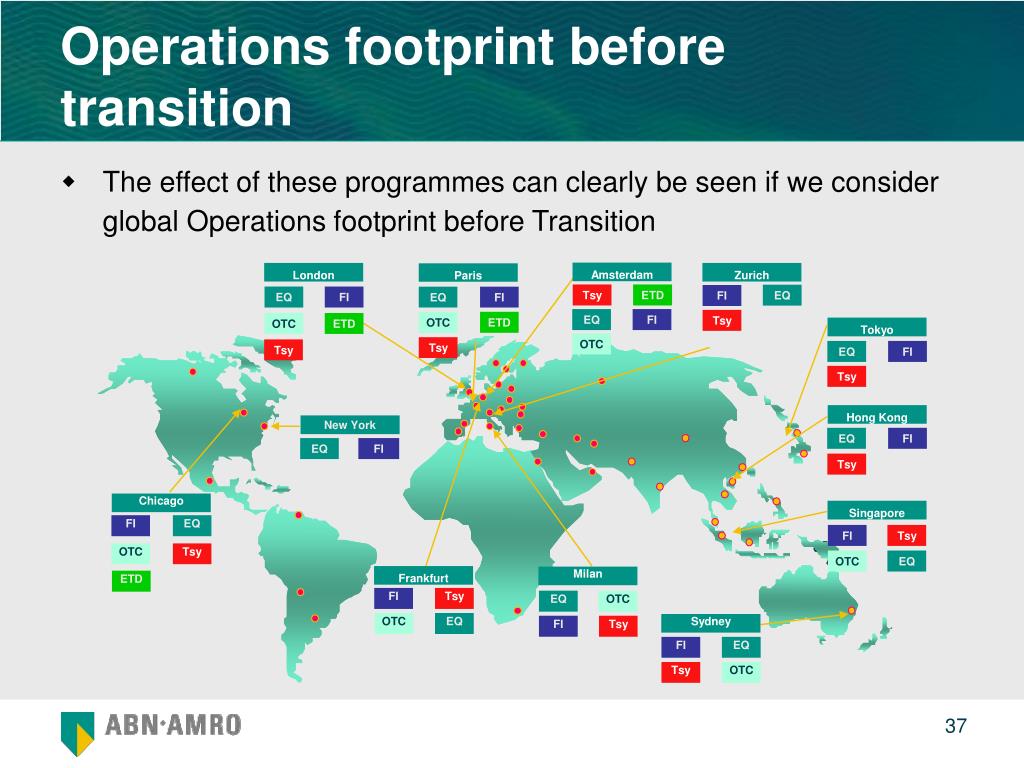 Operations footprint before transition

The effect of these programmes can clearly be seen if we consider global Operations footprint before Transition

London
EQ FI
OTC ETD
Tsy

Paris
EQ FI
OTC ETD
Tsy

Amsterdam
Tsy ETD
EQ FI
OTC

Zurich
FI EQ
Tsy

Tokyo
EQ FI
Tsy

New York
EQ FI

Hong Kong
EQ FI
Tsy

Chicago
FI EQ
OTC Tsy
ETD

Singapore
FI Tsy
OTC EQ

Frankfurt
FI Tsy
OTC EQ

Milan
EQ OTC
FI Tsy

Sydney
FI EQ
Tsy OTC

ABN·AMRO

37